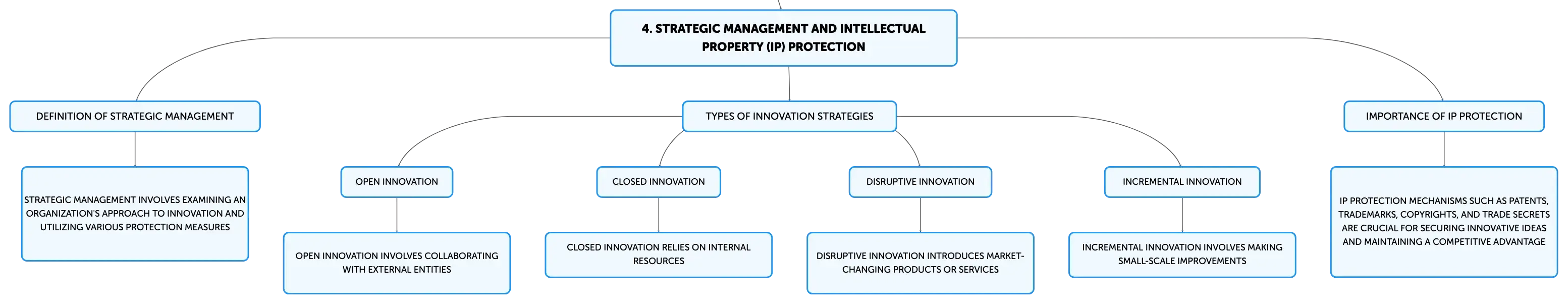 4. STRATEGIC MANAGEMENT AND INTELLECTUAL PROPERTY (IP) PROTECTION

DEFINITION OF STRATEGIC MANAGEMENT

STRATEGIC MANAGEMENT INVOLVES EXAMINING AN ORGANIZATION'S APPROACH TO INNOVATION AND UTILIZING VARIOUS PROTECTION MEASURES

TYPES OF INNOVATION STRATEGIES

OPEN INNOVATION

OPEN INNOVATION INVOLVES COLLABORATING WITH EXTERNAL ENTITIES

CLOSED INNOVATION

CLOSED INNOVATION RELIES ON INTERNAL RESOURCES

DISRUPTIVE INNOVATION

DISRUPTIVE INNOVATION INTRODUCES MARKET-CHANGING PRODUCTS OR SERVICES

INCREMENTAL INNOVATION

INCREMENTAL INNOVATION INVOLVES MAKING SMALL-SCALE IMPROVEMENTS

IMPORTANCE OF IP PROTECTION

IP PROTECTION MECHANISMS SUCH AS PATENTS, TRADEMARKS, COPYRIGHTS, AND TRADE SECRETS ARE CRUCIAL FOR SECURING INNOVATIVE IDEAS AND MAINTAINING A COMPETITIVE ADVANTAGE